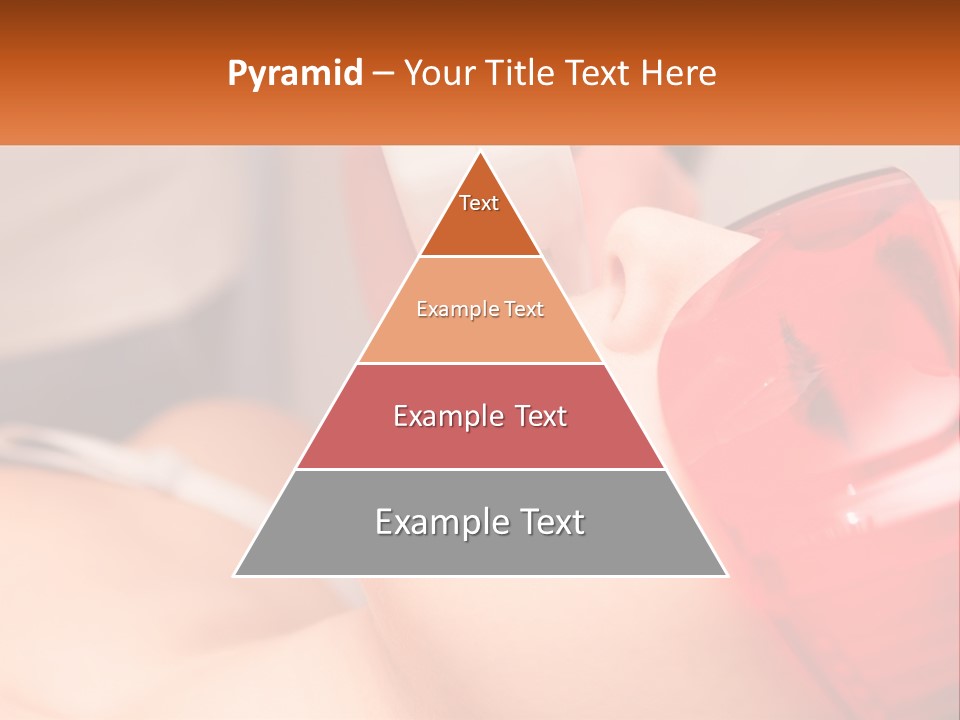 Pyramid – Your Title Text Here

Text

Example Text

Example Text

Example Text